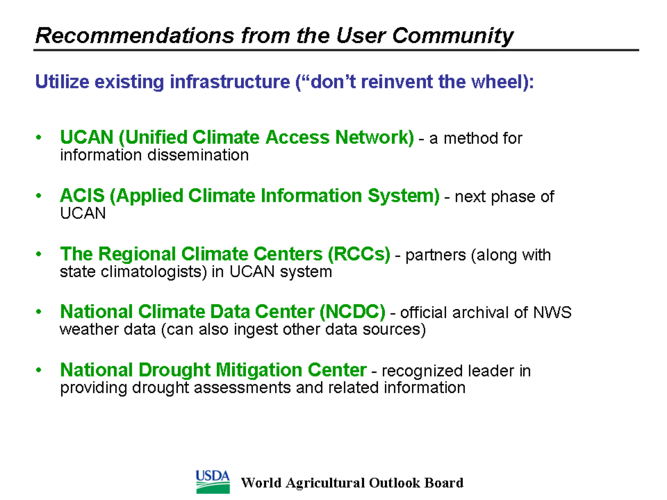 Recommendations from the User Community

Utilize existing infrastructure (“don’t reinvent the wheel):

• UCAN (Unified Climate Access Network) - a method for information dissemination

• ACIS (Applied Climate Information System) - next phase of UCAN

• The Regional Climate Centers (RCCs) - partners (along with state climatologists) in UCAN system

• National Climate Data Center (NCDC) - official archival of NWS weather data (can also ingest other data sources)

• National Drought Mitigation Center - recognized leader in providing drought assessments and related information

USDA World Agricultural Outlook Board